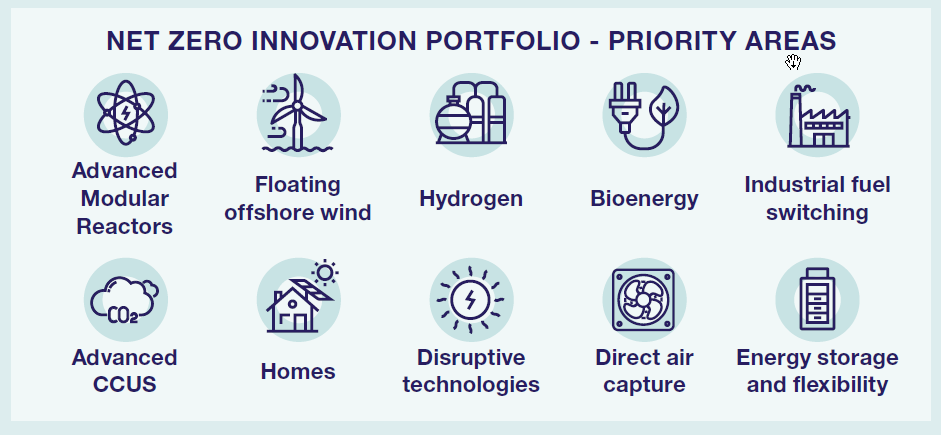 NET ZERO INNOVATION PORTFOLIO - PRIORITY AREAS

Advanced Modular Reactors

Floating offshore wind

Hydrogen

Bioenergy

Industrial fuel switching

$CO_2$

Advanced CCUS

Homes

Disruptive technologies

Direct air capture

Energy storage and flexibility